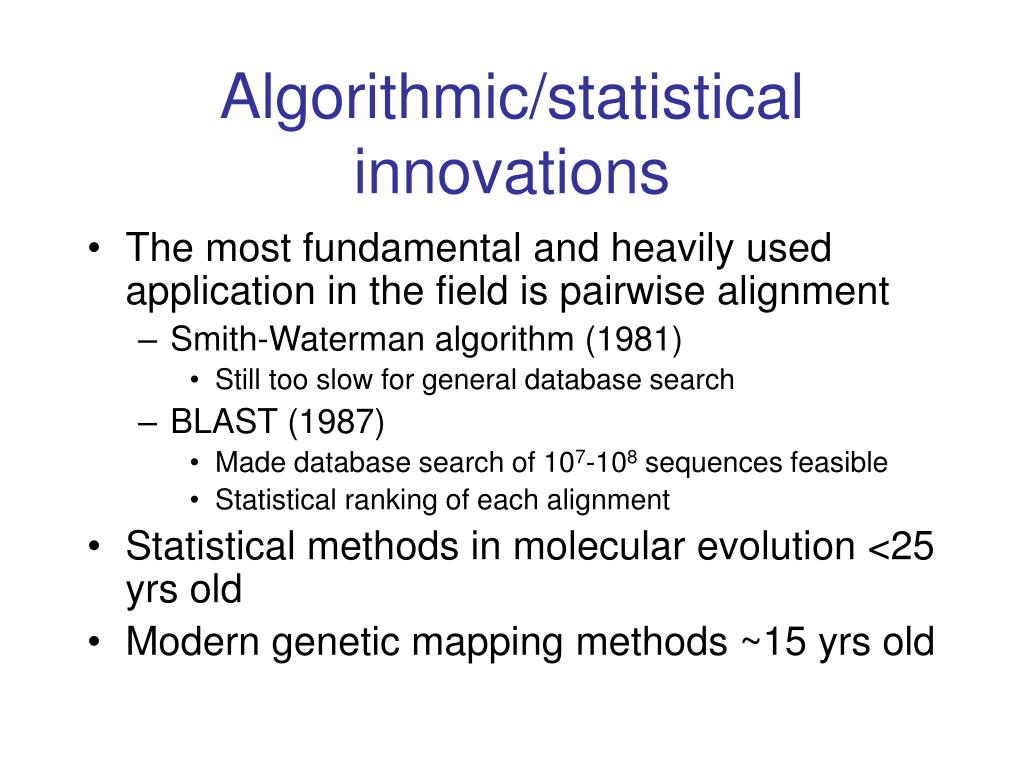 Algorithmic/statistical innovations

• The most fundamental and heavily used application in the field is pairwise alignment
– Smith-Waterman algorithm (1981)
• Still too slow for general database search
– BLAST (1987)
• Made database search of $10^7$-$10^8$ sequences feasible
• Statistical ranking of each alignment
• Statistical methods in molecular evolution <25 yrs old
• Modern genetic mapping methods ~15 yrs old